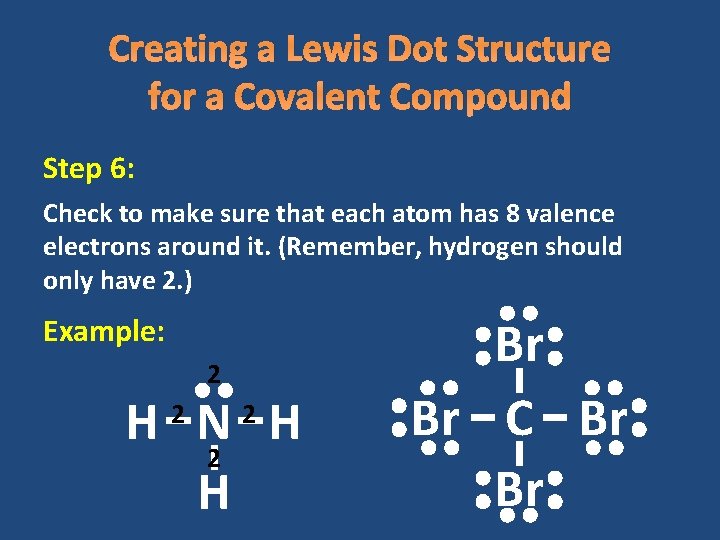 Creating a Lewis Dot Structure for a Covalent Compound

Step 6:

Check to make sure that each atom has 8 valence electrons around it. (Remember, hydrogen should only have 2.)

Example:

2
H 2 N 2 H
2
H

Br
Br – C – Br
Br